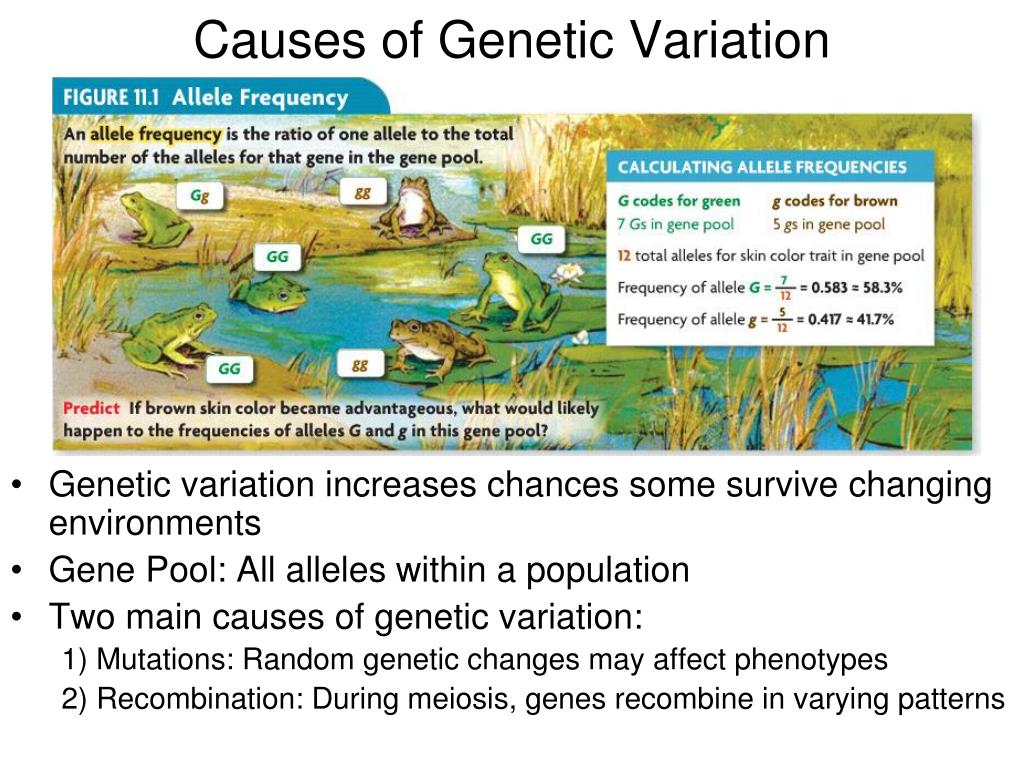 Causes of Genetic Variation

FIGURE 11.1 Allele Frequency

An allele frequency is the ratio of one allele to the total number of the alleles for that gene in the gene pool.

Gg

gg

GG

GG

GG

gg

CALCULATING ALLELE FREQUENCIES

G codes for green
7 Gs in gene pool

g codes for brown
5 gs in gene pool

12 total alleles for skin color trait in gene pool

Frequency of allele $G = \frac{7}{12} = 0.583 \approx 58.3\%$

Frequency of allele $g = \frac{5}{12} = 0.417 \approx 41.7\%$

Predict If brown skin color became advantageous, what would likely happen to the frequencies of alleles G and g in this gene pool?

• Genetic variation increases chances some survive changing environments
• Gene Pool: All alleles within a population
• Two main causes of genetic variation:
1) Mutations: Random genetic changes may affect phenotypes
2) Recombination: During meiosis, genes recombine in varying patterns